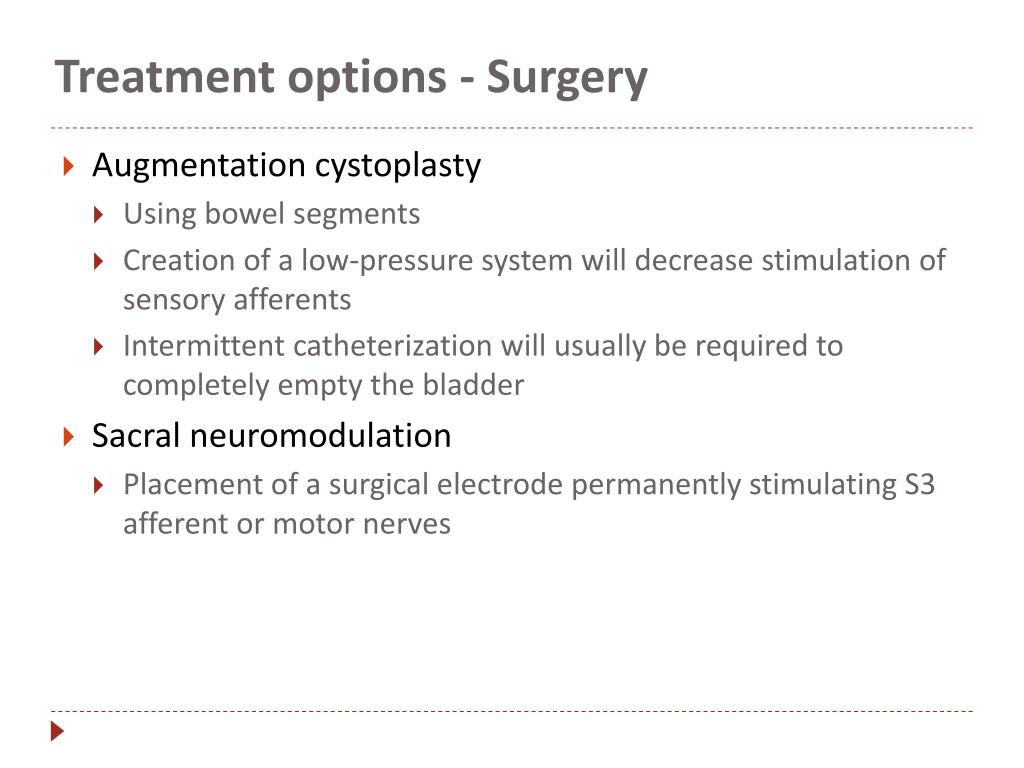 Treatment options - Surgery

Augmentation cystoplasty

Using bowel segments

Creation of a low-pressure system will decrease stimulation of sensory afferents

Intermittent catheterization will usually be required to completely empty the bladder

Sacral neuromodulation

Placement of a surgical electrode permanently stimulating S3 afferent or motor nerves